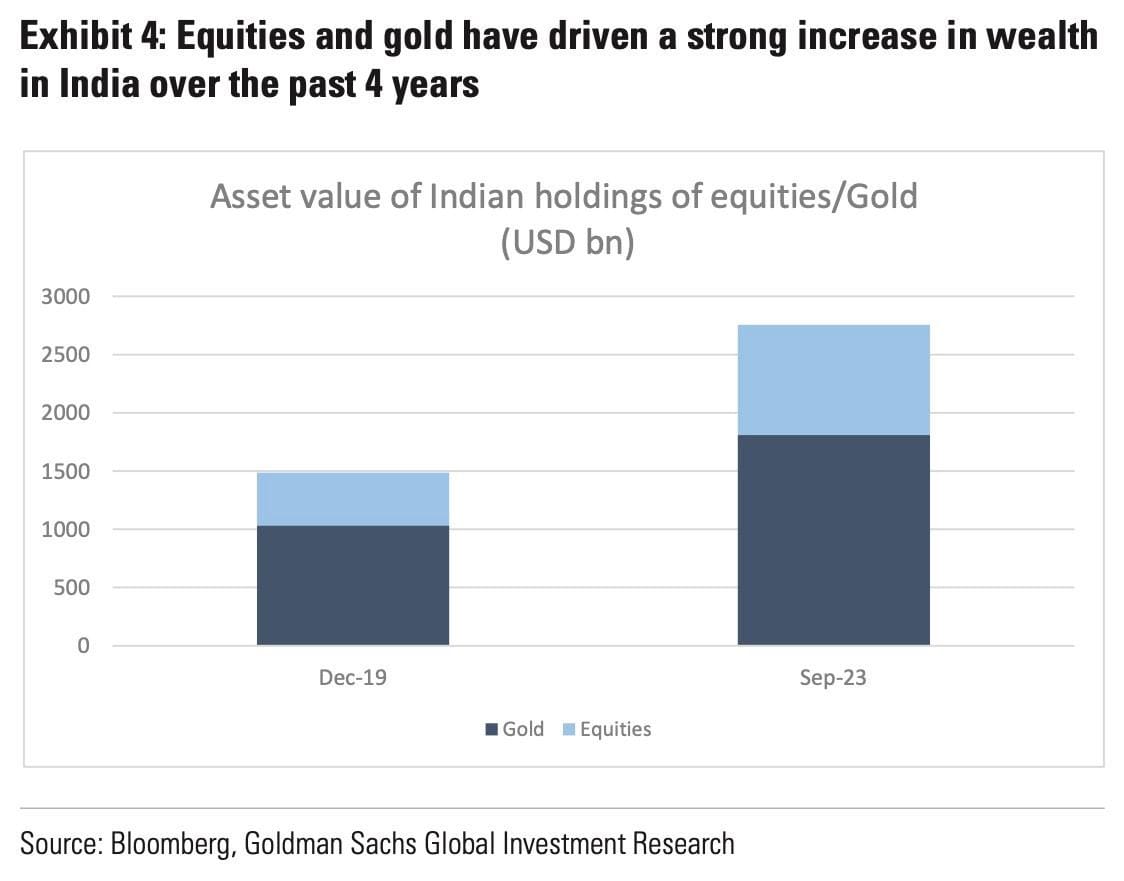 Exhibit 4: Equities and gold have driven a strong increase in wealth in India over the past 4 years

Asset value of Indian holdings of equities/Gold (USD bn)

3000
2500
2000
1500
1000
500
0

Dec-19
Sep-23

Gold Equities

Source: Bloomberg, Goldman Sachs Global Investment Research